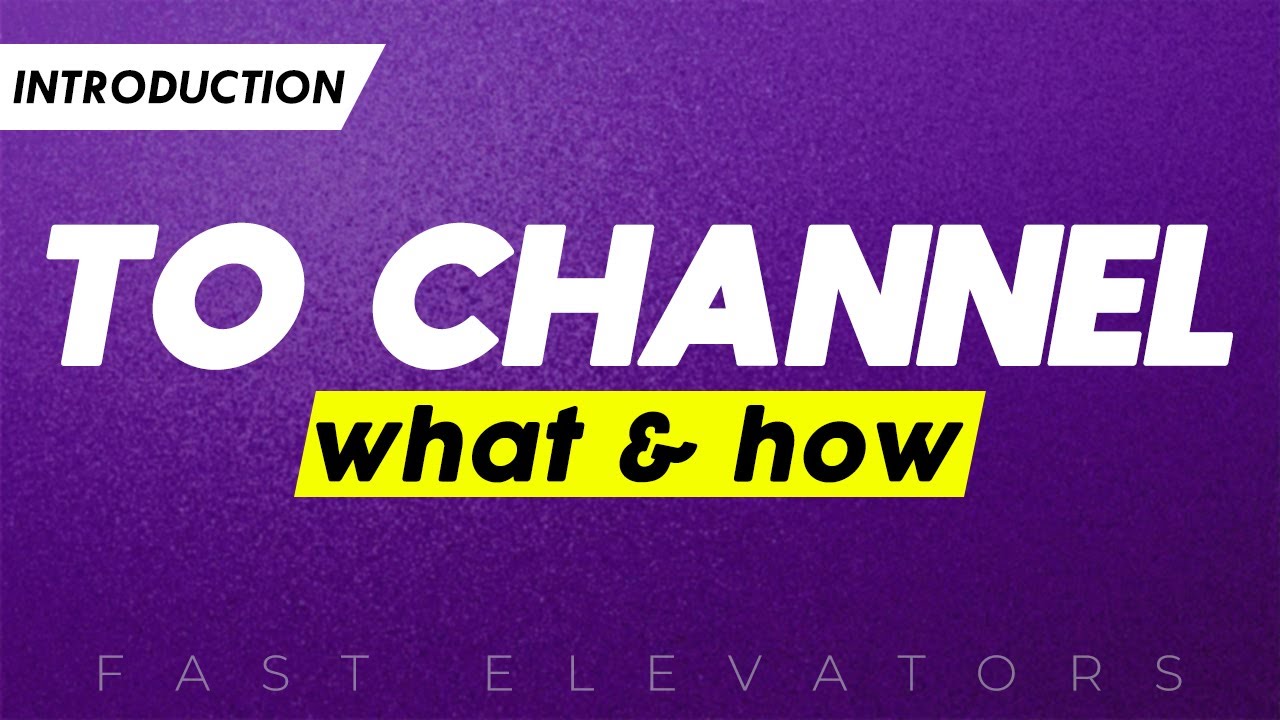 INTRODUCTION

TO CHANNEL

what & how

FAST ELEVATORS